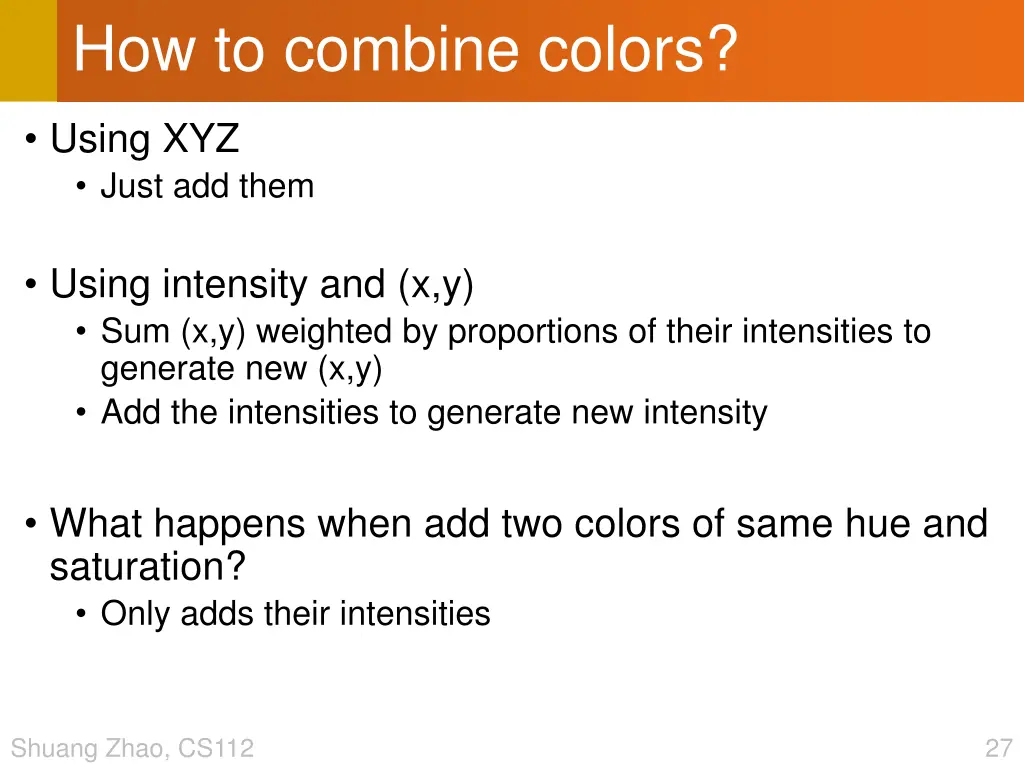 How to combine colors?

• Using XYZ
  • Just add them

• Using intensity and (x,y)
  • Sum (x,y) weighted by proportions of their intensities to generate new (x,y)
  • Add the intensities to generate new intensity

• What happens when add two colors of same hue and saturation?
  • Only adds their intensities

Shuang Zhao, CS112

27